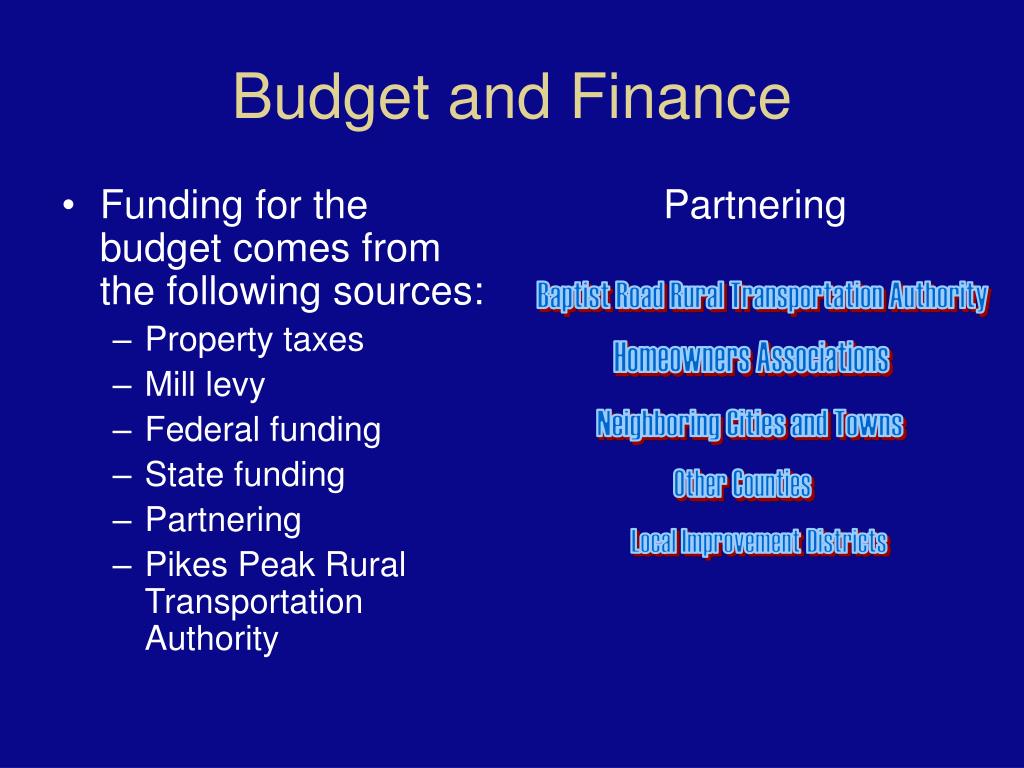 Budget and Finance

• Funding for the budget comes from the following sources:
– Property taxes
– Mill levy
– Federal funding
– State funding
– Partnering
– Pikes Peak Rural Transportation Authority

Partnering

Baptist Road Rural Transportation Authority

Homeowners Associations

Neighboring Cities and Towns

Other Counties

Local Improvement Districts